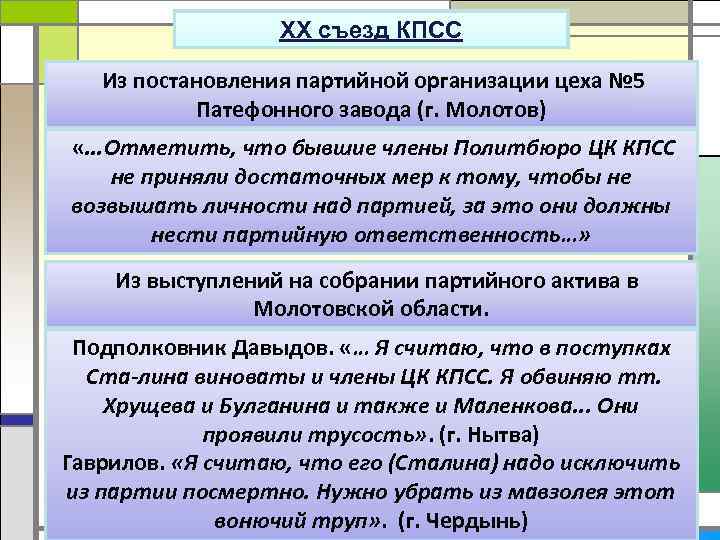 ХХ съезд КПСС

Из постановления партийной организации цеха №5 Патефонного завода (г. Молотов)

«…Отметить, что бывшие члены Политбюро ЦК КПСС не приняли достаточных мер к тому, чтобы не возвышать личности над партией, за это они должны нести партийную ответственность…»

Из выступлений на собрании партийного актива в Молотовской области.

Подполковник Давыдов. «… Я считаю, что в поступках Ста-лина виноваты и члены ЦК КПСС. Я обвиняю тт. Хрущева и Булганина и также и Маленкова… Они проявили трусость». (г. Нытва)
Гаврилов. «Я считаю, что его (Сталина) надо исключить из партии посмертно. Нужно убрать из мавзолея этот вонючий труп». (г. Чердынь)